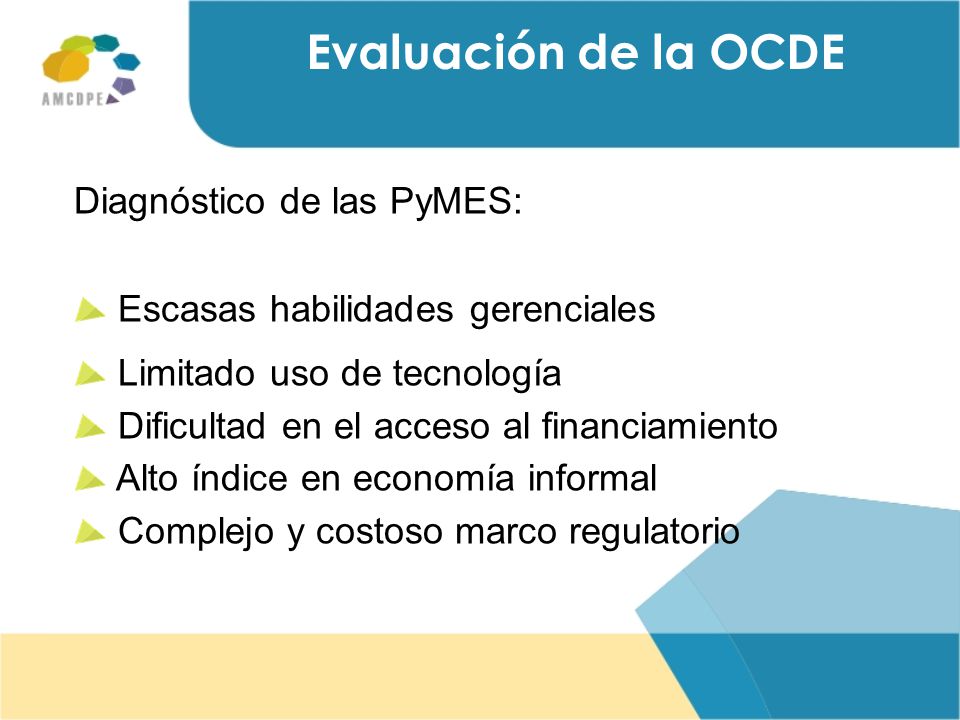 AMCDPE

Evaluación de la OCDE

Diagnóstico de las PyMES:

Escasas habilidades gerenciales

Limitado uso de tecnología

Dificultad en el acceso al financiamiento

Alto índice en economía informal

Complejo y costoso marco regulatorio